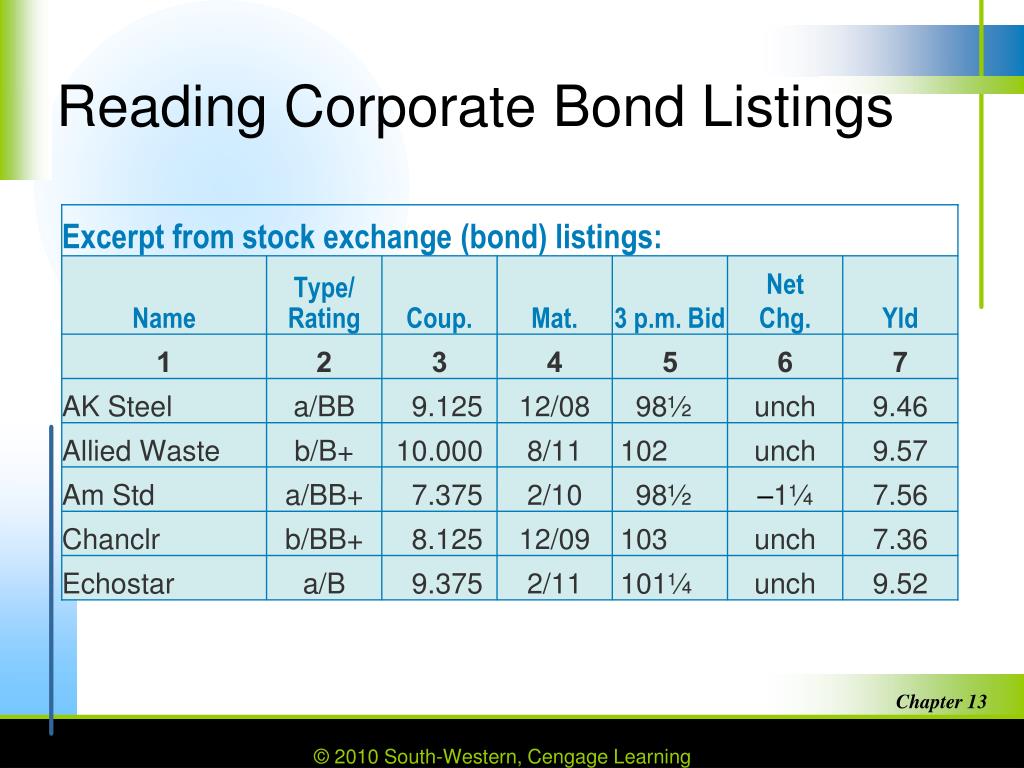 Reading Corporate Bond Listings

Excerpt from stock exchange (bond) listings:

| Name | Type/ Rating | Coup. | Mat. | 3 p.m. Bid | Net Chg. | Yld |
|---|---|---|---|---|---|---|
| 1 | 2 | 3 | 4 | 5 | 6 | 7 |
| AK Steel | a/BB | 9.125 | 12/08 | 98½ | unch | 9.46 |
| Allied Waste | b/B+ | 10.000 | 8/11 | 102 | unch | 9.57 |
| Am Std | a/BB+ | 7.375 | 2/10 | 98½ | –1¼ | 7.56 |
| Chanclr | b/BB+ | 8.125 | 12/09 | 103 | unch | 7.36 |
| Echostar | a/B | 9.375 | 2/11 | 101¼ | unch | 9.52 |

Chapter 13

© 2010 South-Western, Cengage Learning